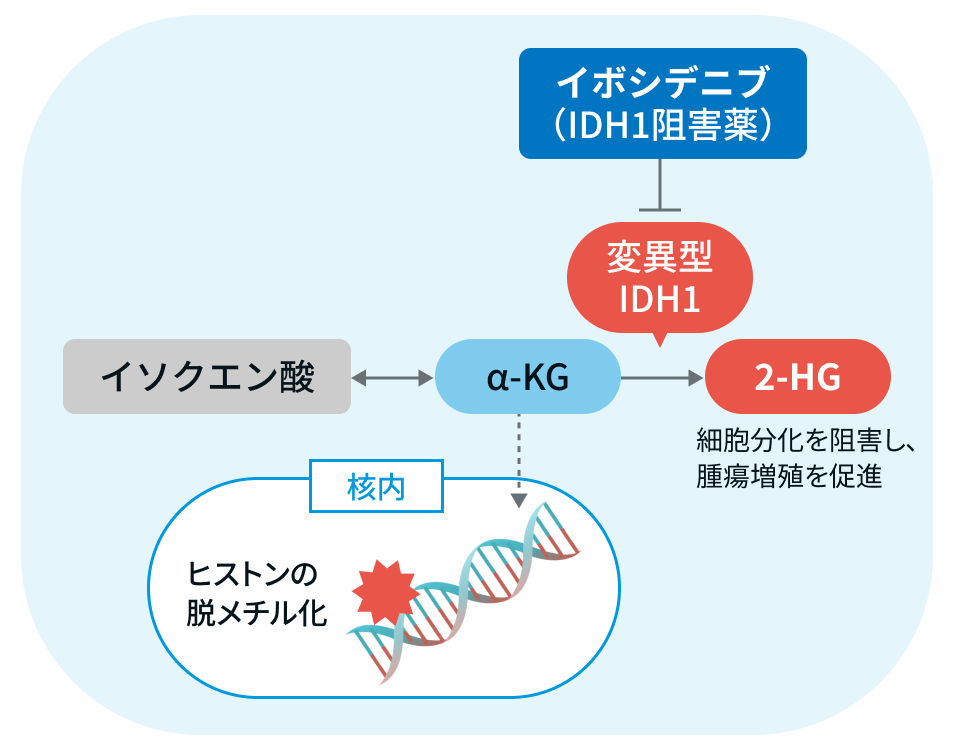 イボシデニブ
（IDH1阻害薬）

変異型
IDH1

イソクエン酸

α-KG

2-HG

細胞分化を阻害し、
腫瘍増殖を促進

核内

ヒストンの
脱メチル化